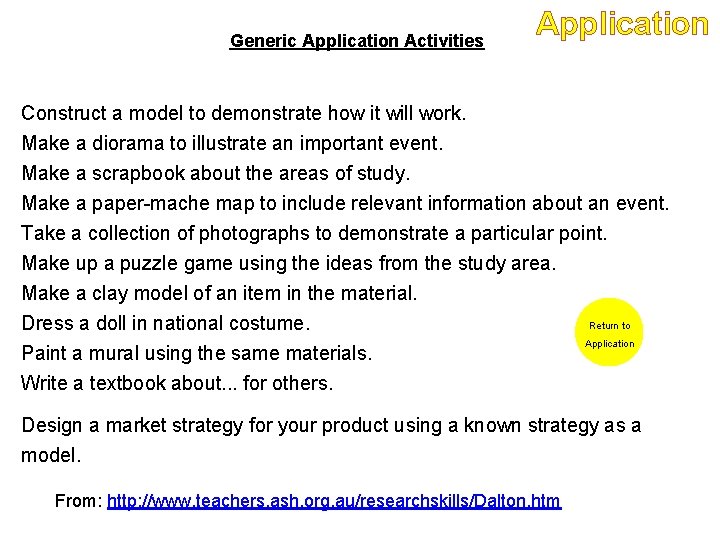 Application

Generic Application Activities

Construct a model to demonstrate how it will work.
Make a diorama to illustrate an important event.
Make a scrapbook about the areas of study.
Make a paper-mache map to include relevant information about an event.
Take a collection of photographs to demonstrate a particular point.
Make up a puzzle game using the ideas from the study area.
Make a clay model of an item in the material.
Dress a doll in national costume.
Paint a mural using the same materials.
Write a textbook about... for others.

Return to Application

Design a market strategy for your product using a known strategy as a model.

From: http://www.teachers.ash.org.au/researchskills/Dalton.htm